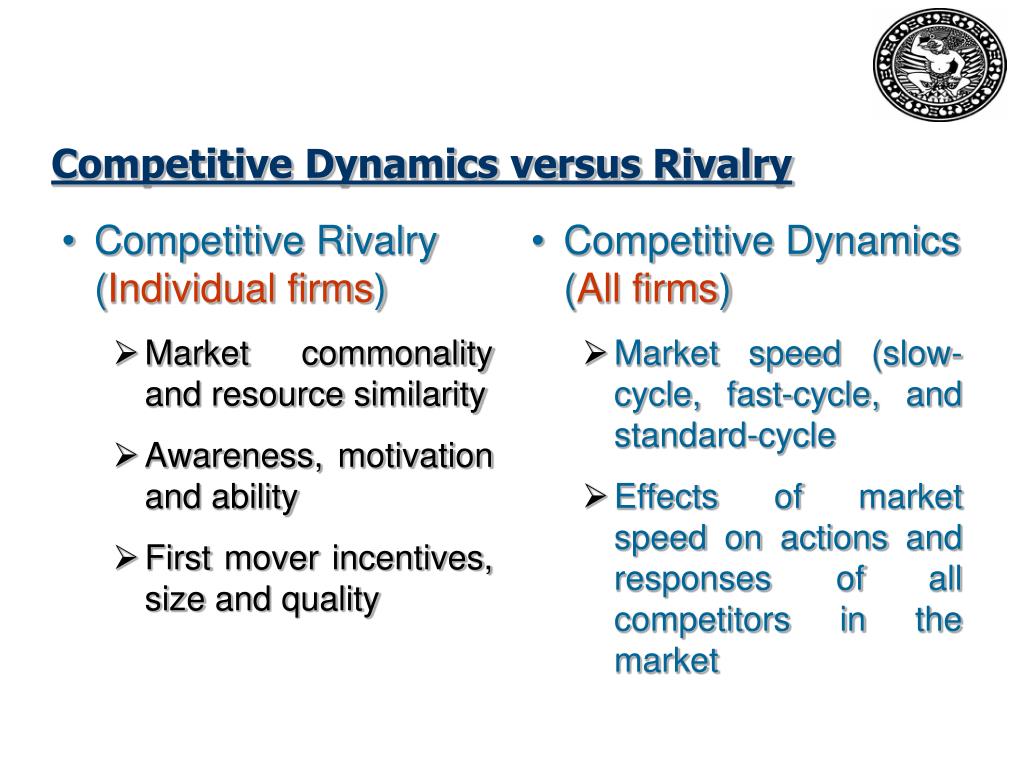 Competitive Dynamics versus Rivalry

• Competitive Rivalry (Individual firms)

➢ Market commonality and resource similarity

➢ Awareness, motivation and ability

➢ First mover incentives, size and quality

• Competitive Dynamics (All firms)

➢ Market speed (slow-cycle, fast-cycle, and standard-cycle

➢ Effects of market speed on actions and responses of all competitors in the market